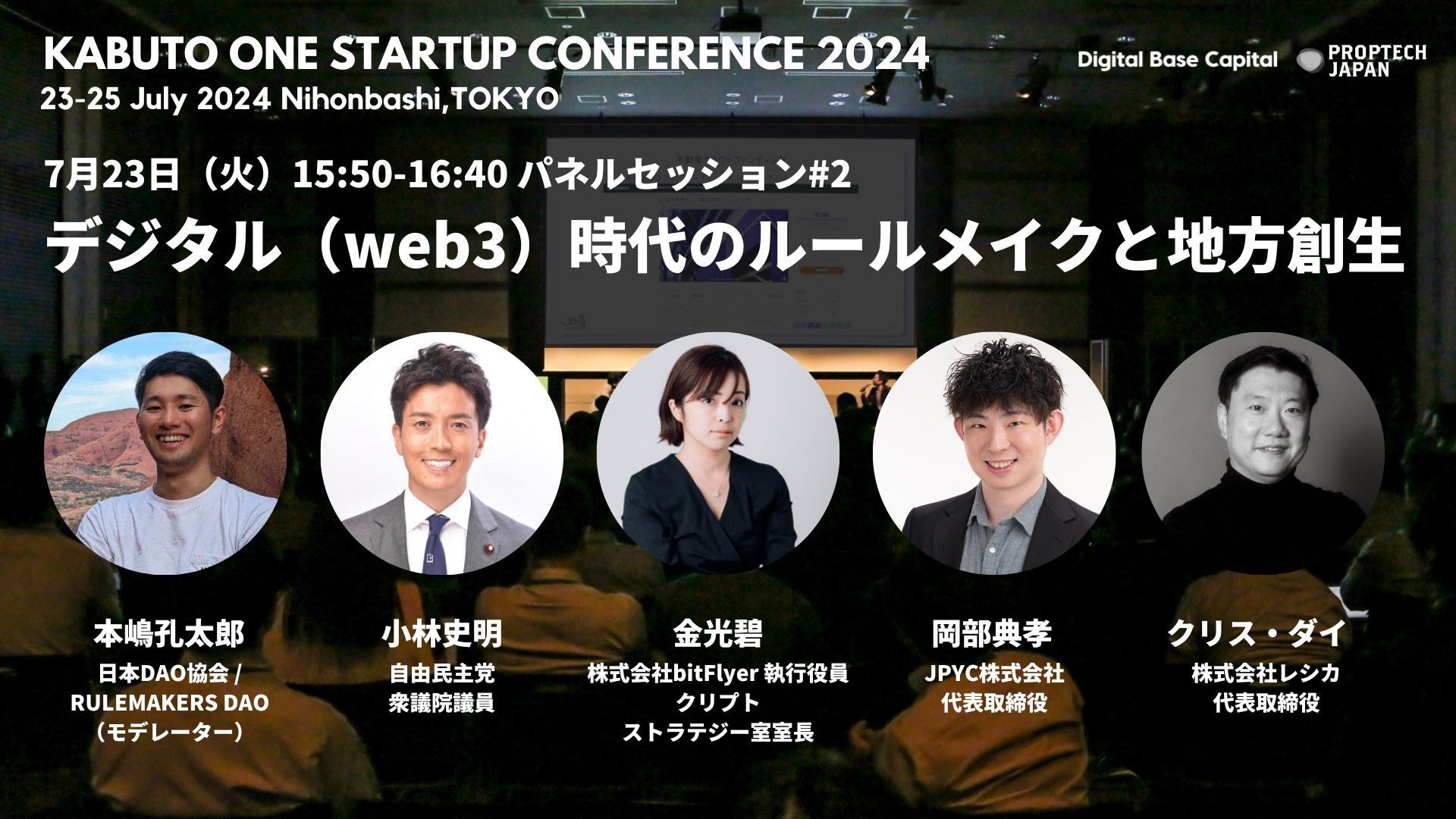 KABUTO ONE STARTUP CONFERENCE 2024
23-25 July 2024 Nihonbashi,TOKYO

Digital Base Capital PROPTECH JAPAN

7月23日（火）15:50-16:40 パネルセッション#2
デジタル（web3）時代のルールメイクと地方創生

本嶋孔太郎
日本DAO協会 / RULEMAKERS DAO （モデレーター）

小林史明
自由民主党
衆議院議員

金光碧
株式会社bitFlyer 執行役員
クリプト
ストラテジー室室長

岡部典孝
JPYC株式会社
代表取締役

クリス・ダイ
株式会社レシカ
代表取締役